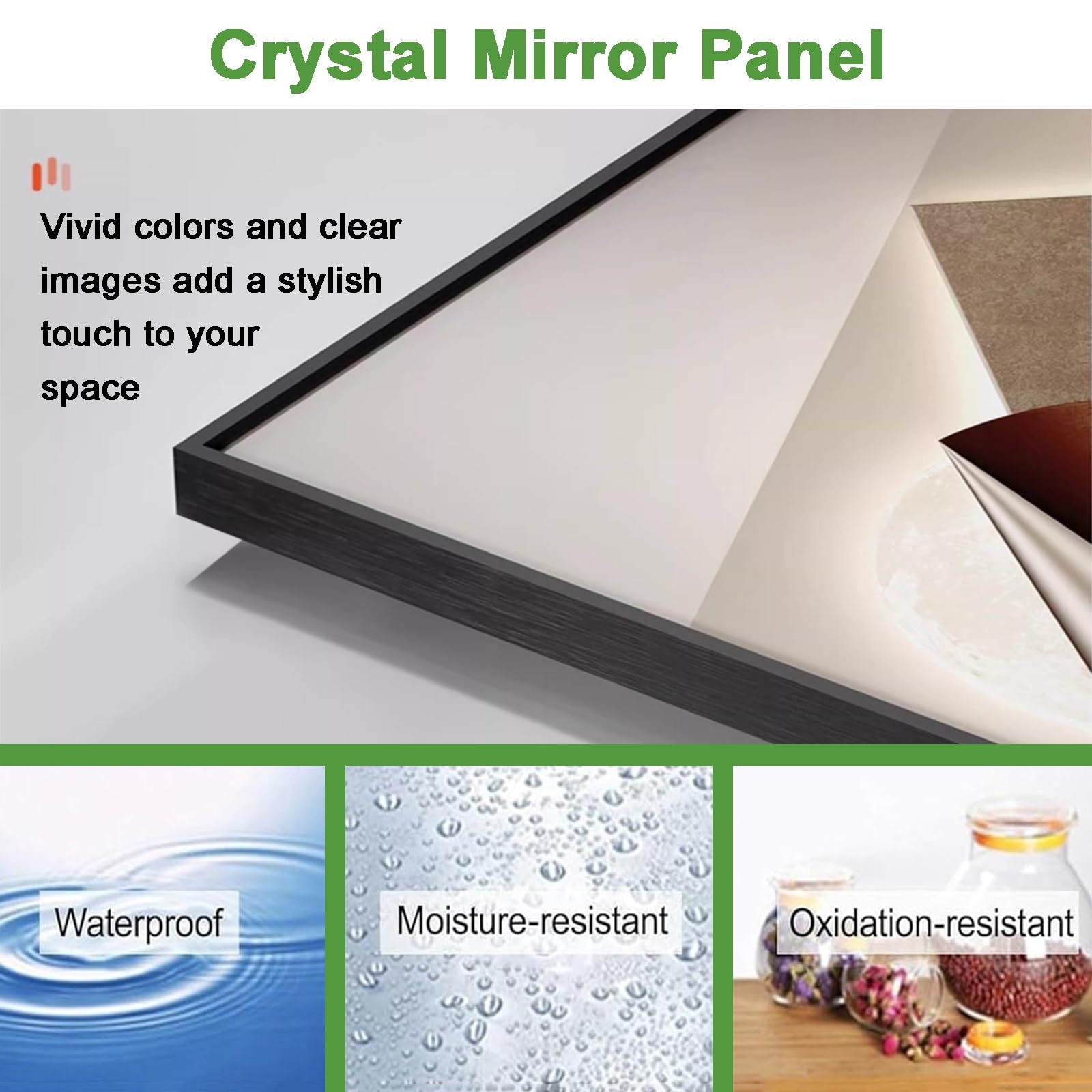 Crystal Mirror Panel

Vivid colors and clear images add a stylish touch to your space

Waterproof

Moisture-resistant

Oxidation-resistant